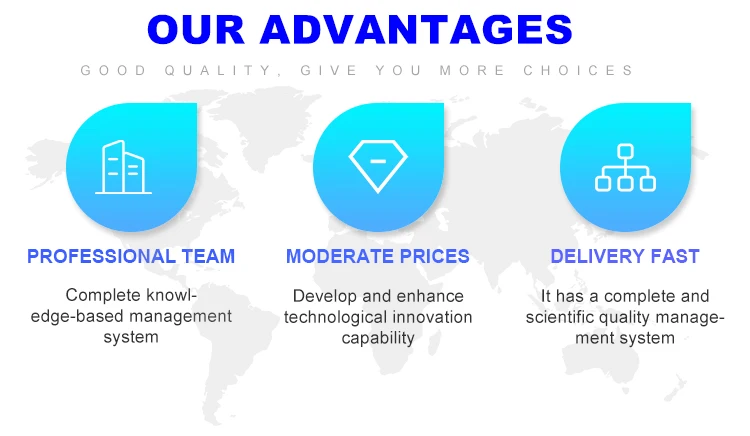 OUR ADVANTAGES

GOOD QUALITY, GIVE YOU MORE CHOICES

PROFESSIONAL TEAM

Complete knowledge-based management system

MODERATE PRICES

Develop and enhance technological innovation capability

DELIVERY FAST

It has a complete and scientific quality management system